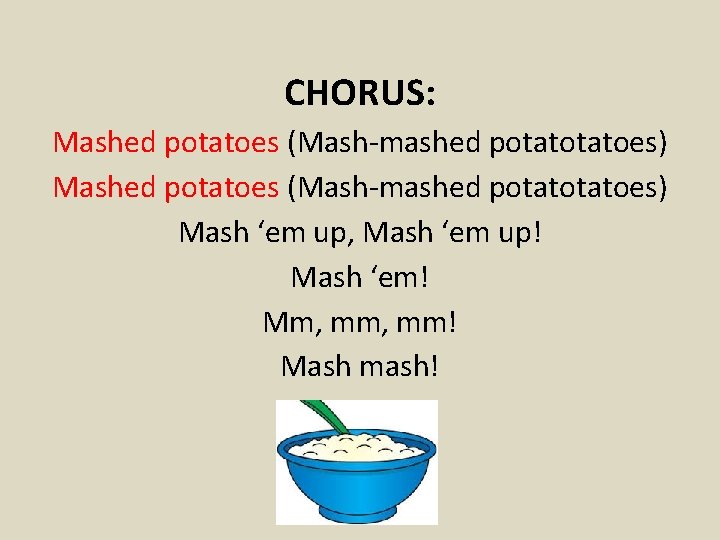 CHORUS:

Mashed potatoes (Mash-mashed potatotatoes)
Mashed potatoes (Mash-mashed potatotatoes)
Mash ‘em up, Mash ‘em up!
Mash ‘em!
Mm, mm, mm!
Mash mash!